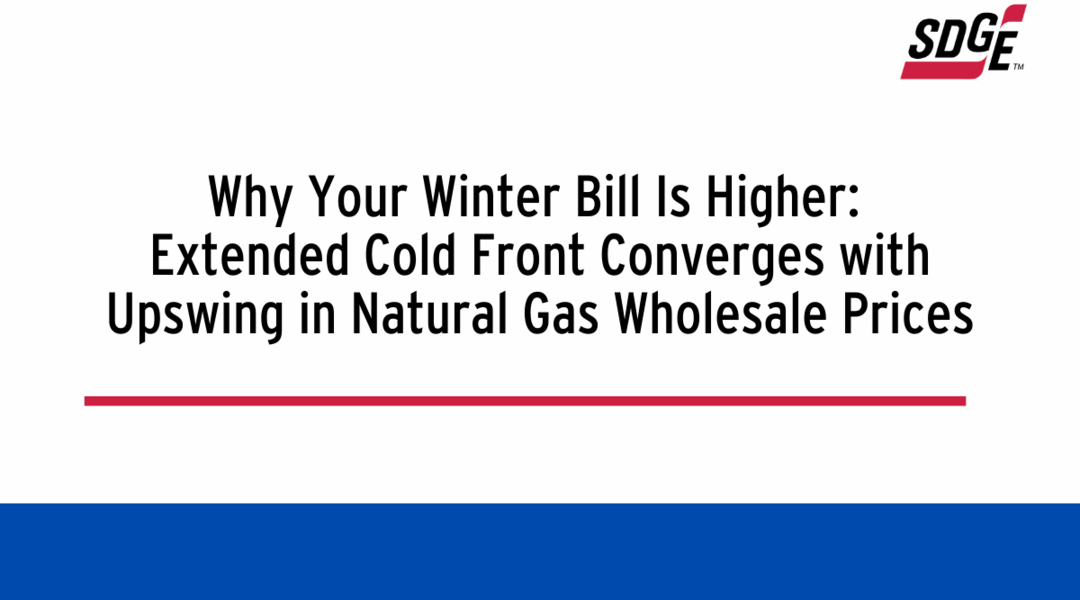 SDGE™

Why Your Winter Bill Is Higher: Extended Cold Front Converges with Upswing in Natural Gas Wholesale Prices